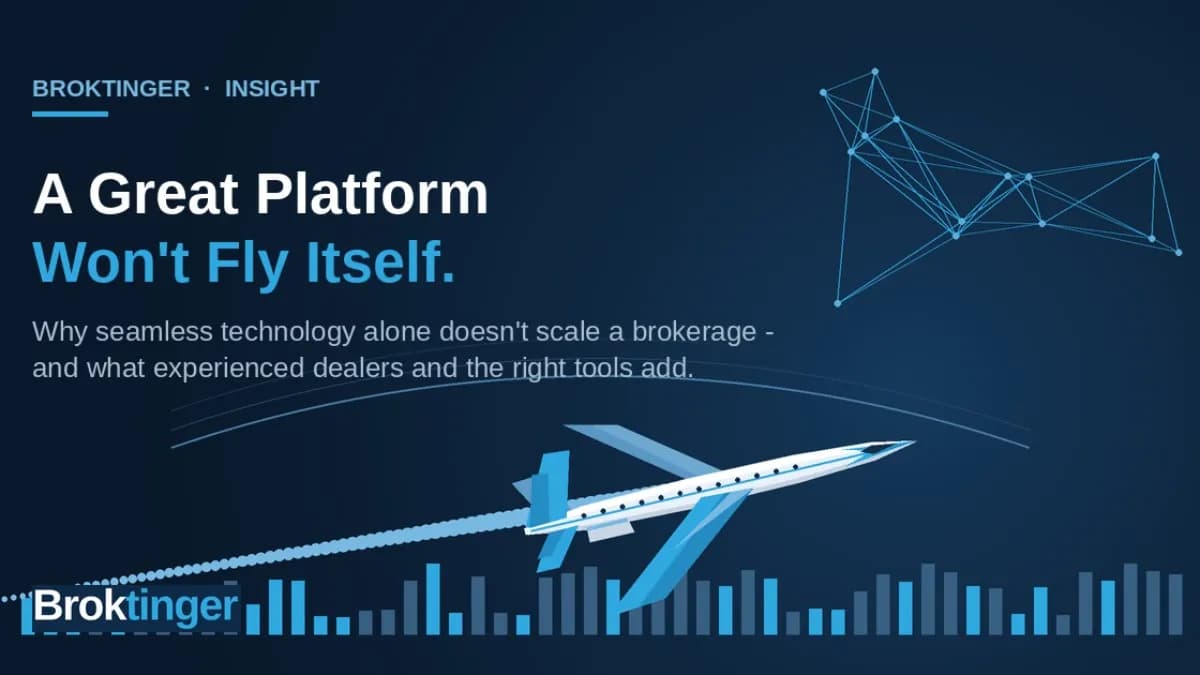 BROKTINGER · INSIGHT

A Great Platform
Won't Fly Itself.

Why seamless technology alone doesn't scale a brokerage - and what experienced dealers and the right tools add.

Broktinger